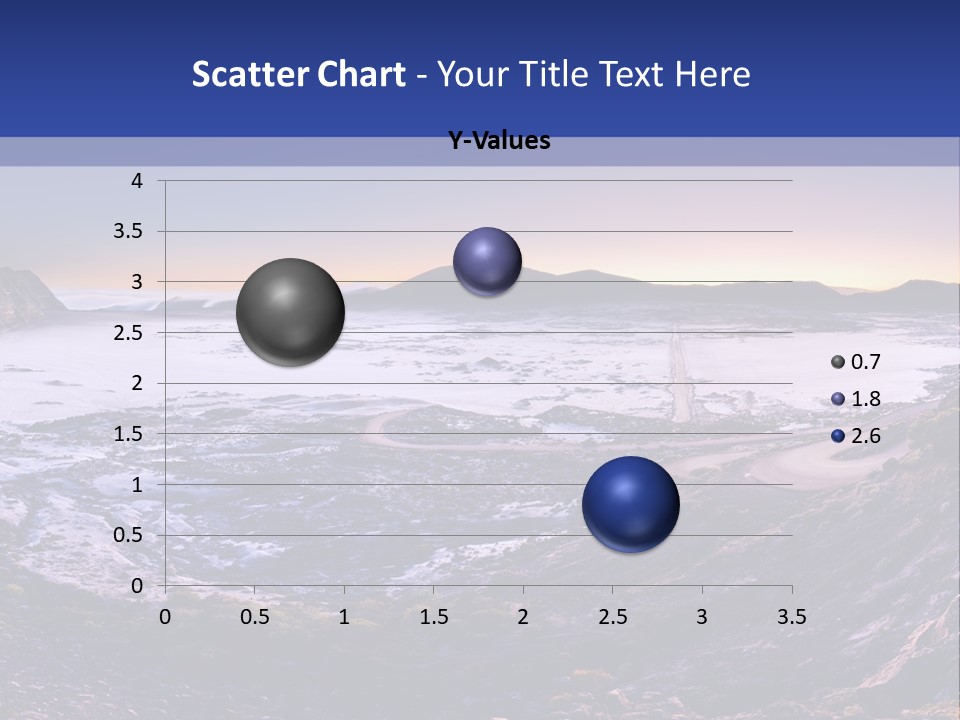 Scatter Chart - Your Title Text Here

Y-Values

4
3.5
3
2.5
2
1.5
1
0.5
0

0 0.5 1 1.5 2 2.5 3 3.5

0.7
1.8
2.6